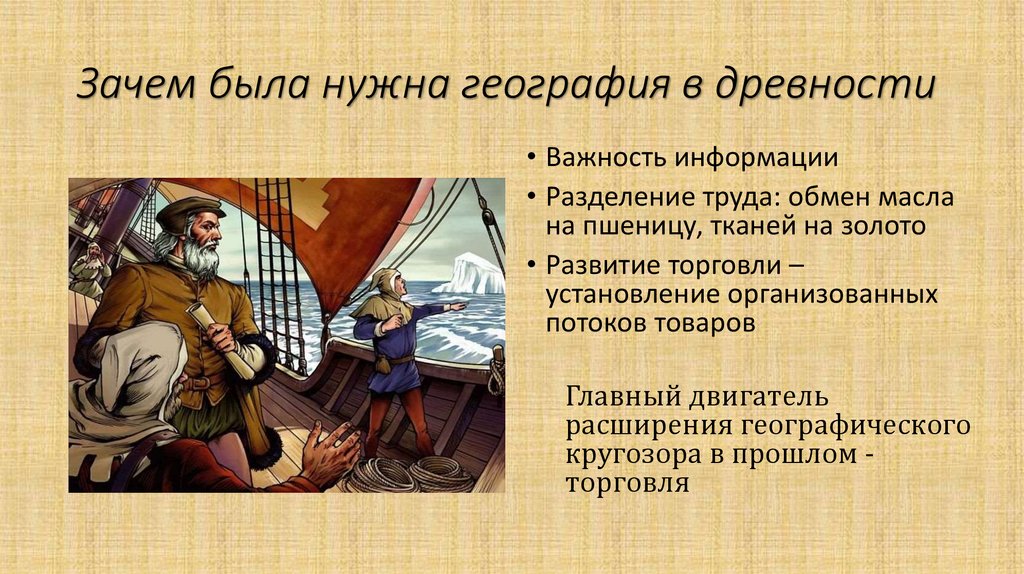 Зачем была нужна география в древности

• Важность информации
• Разделение труда: обмен масла на пшеницу, тканей на золото
• Развитие торговли – установление организованных потоков товаров

Главный двигатель расширения географического кругозора в прошлом - торговля